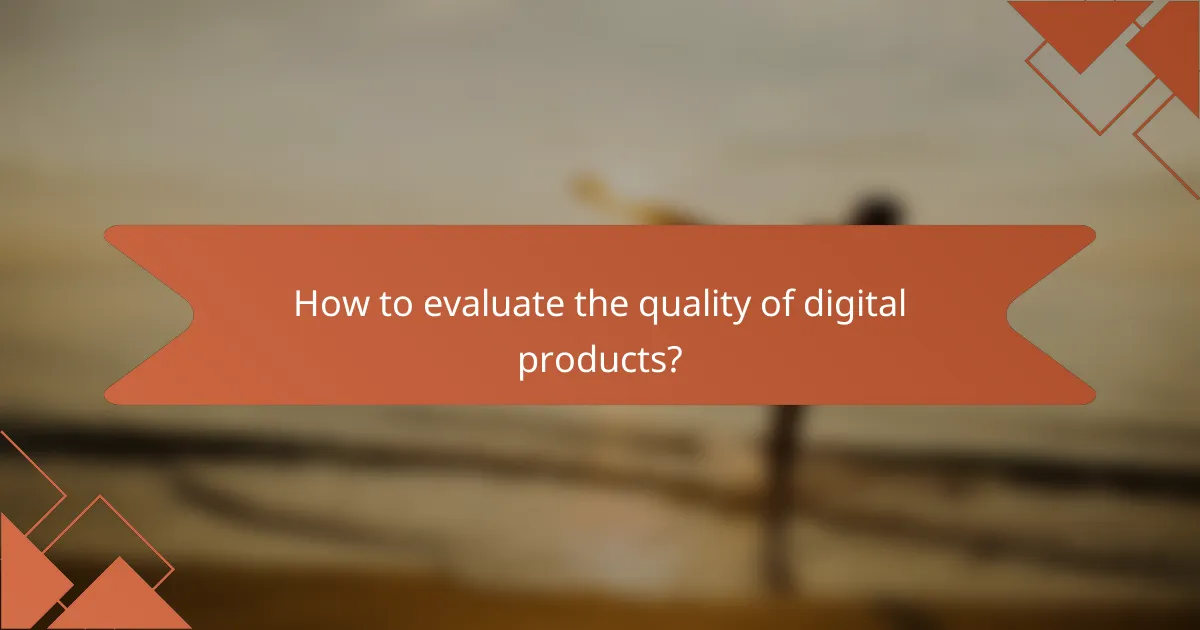 How to evaluate the quality of digital products?